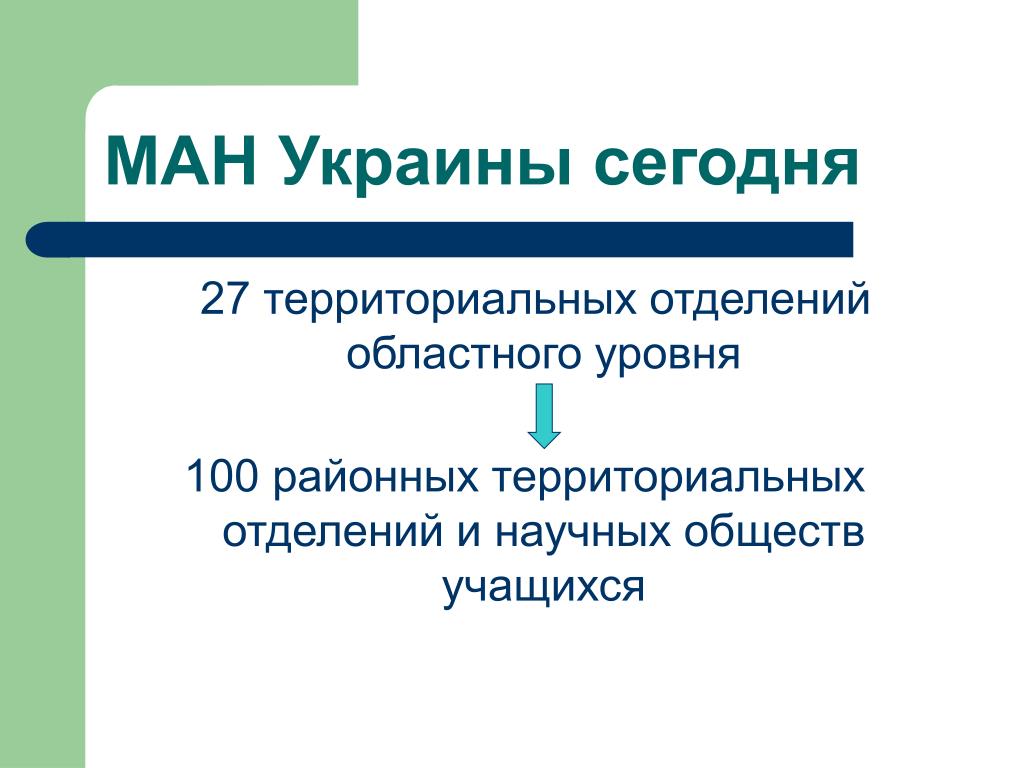 МАН Украины сегодня

27 территориальных отделений областного уровня

100 районных территориальных отделений и научных обществ учащихся